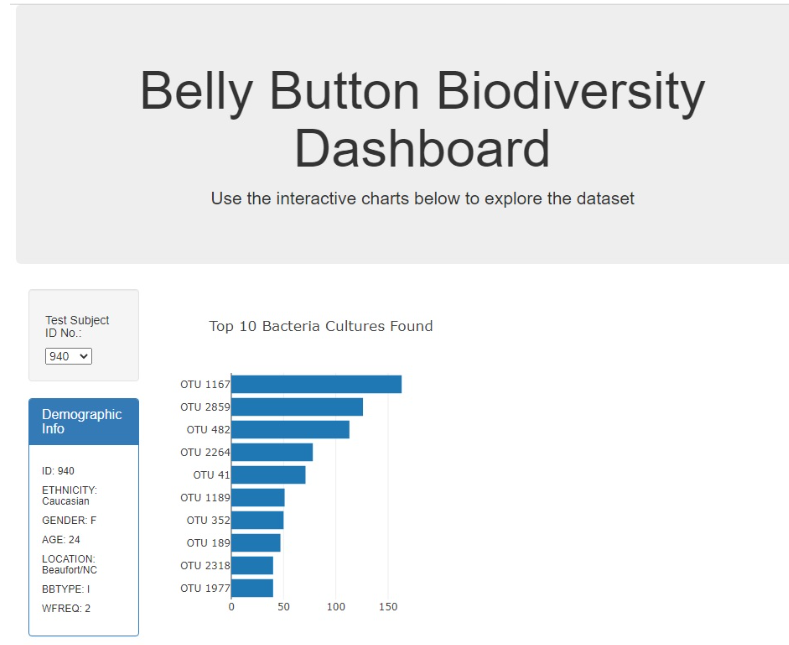 Belly Button Biodiversity Dashboard

Use the interactive charts below to explore the dataset

Test Subject ID No.:

940

Demographic Info

ID: 940

ETHNICITY: Caucasian

GENDER: F

AGE: 24

LOCATION: Beaufort/NC

BBTYPE: I

WFREQ: 2

Top 10 Bacteria Cultures Found

OTU 1167
OTU 2859
OTU 482
OTU 2264
OTU 41
OTU 1189
OTU 352
OTU 189
OTU 2318
OTU 1977

0 50 100 150